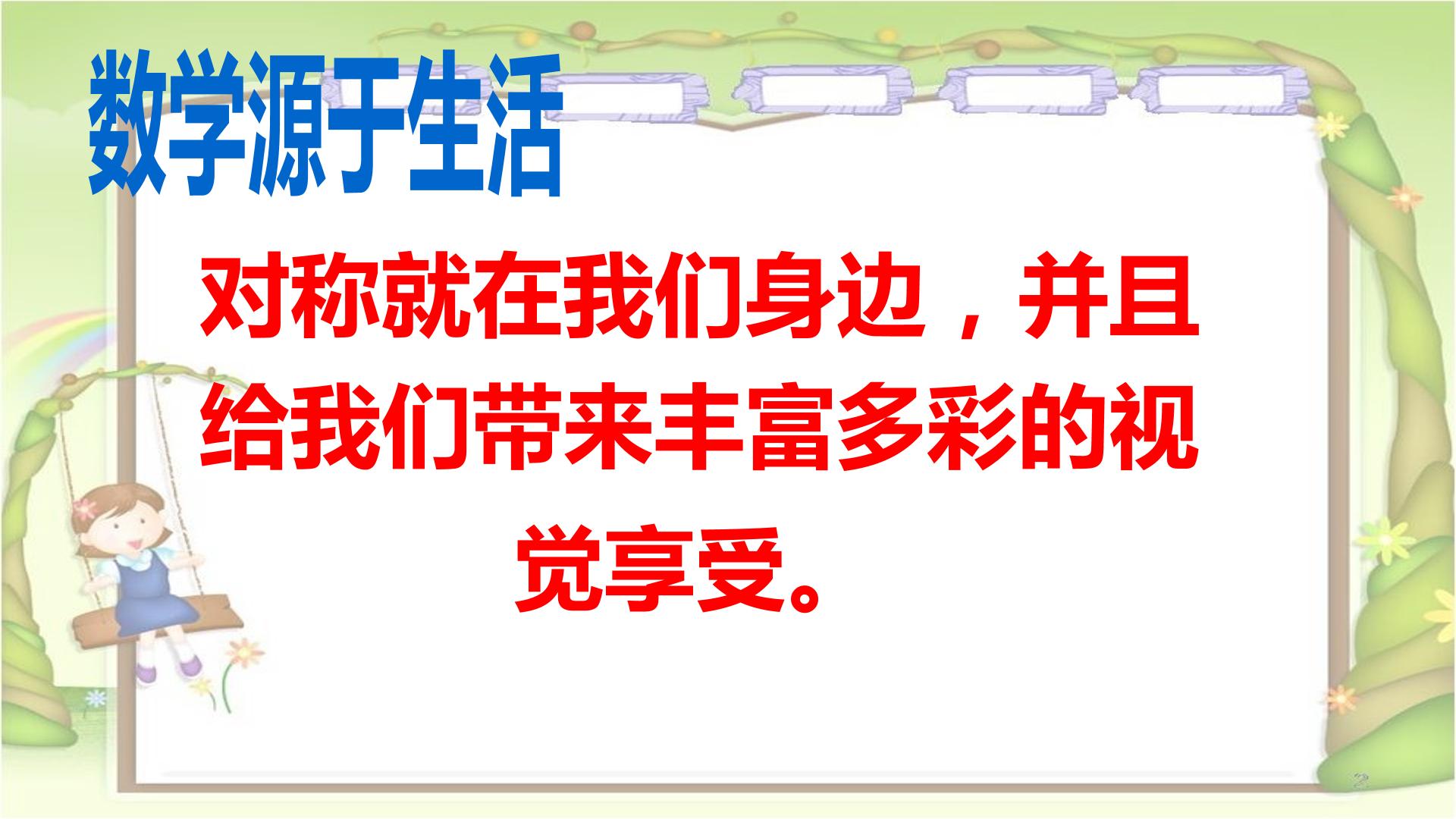 数学源于生活

对称就在我们身边，并且给我们带来丰富多彩的视觉享受。